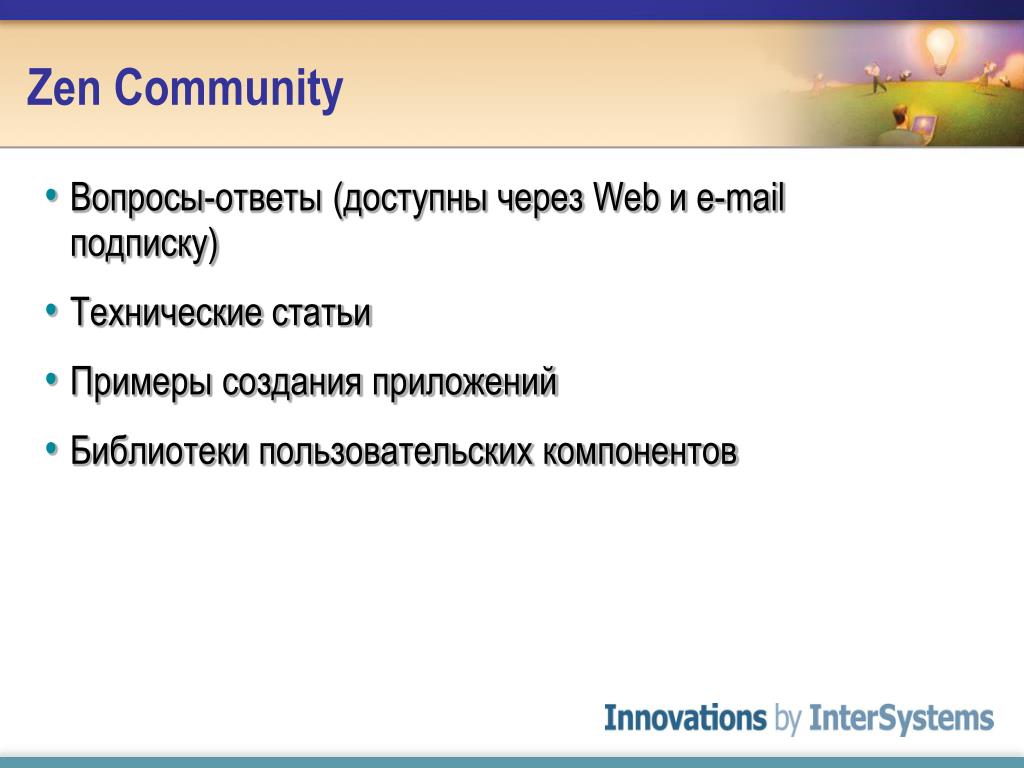 Zen Community

• Вопросы-ответы (доступны через Web и e-mail подписку)

• Технические статьи

• Примеры создания приложений

• Библиотеки пользовательских компонентов

Innovations by InterSystems